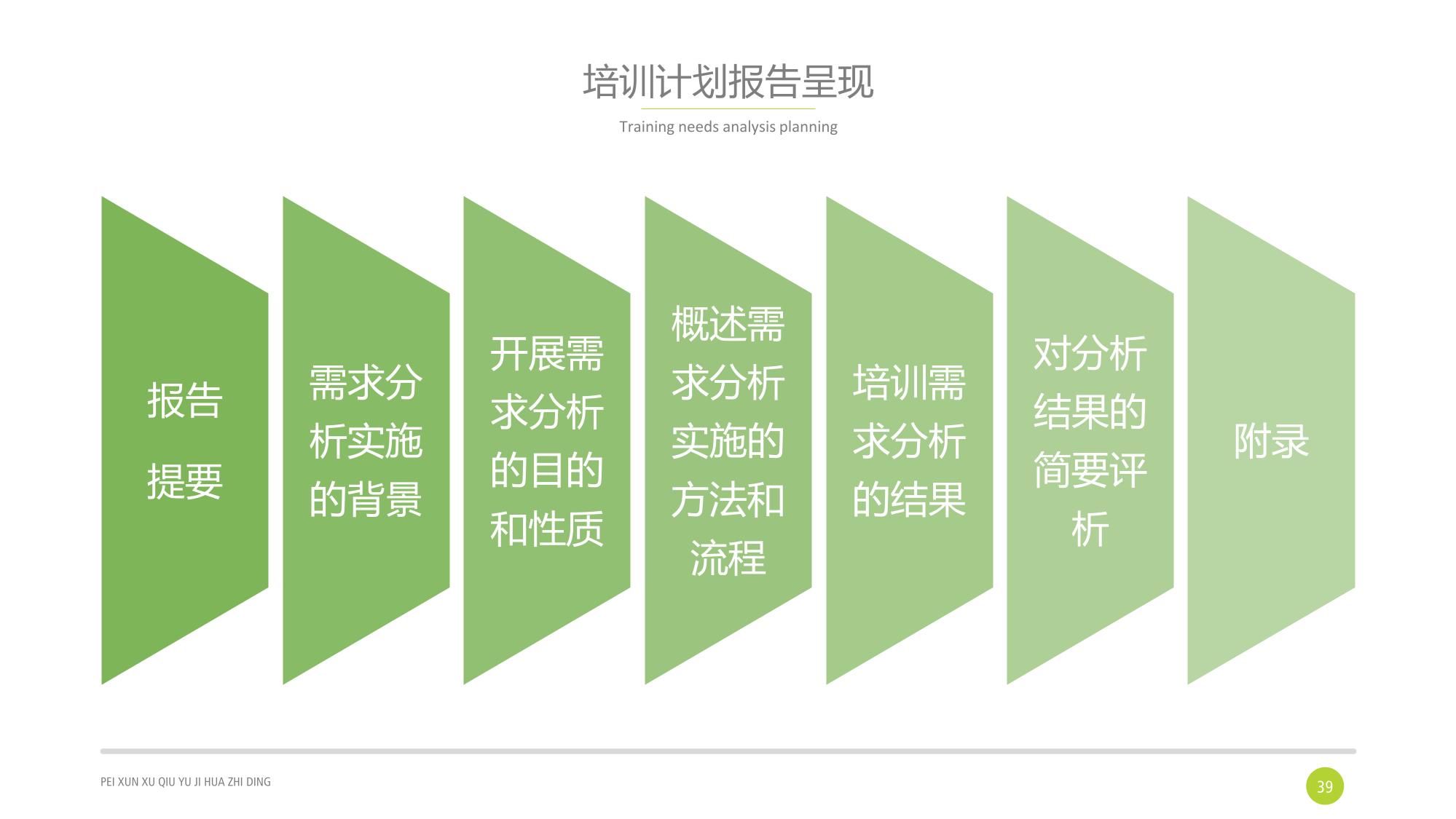 培训计划报告呈现

Training needs analysis planning

报告提要

需求分析实施的背景

开展需求分析的目的和性质

概述需求分析实施的方法和流程

培训需求分析的结果

对分析结果的简要评析

附录

PEI XUN XU QIU YU JI HUA ZHI DING

39